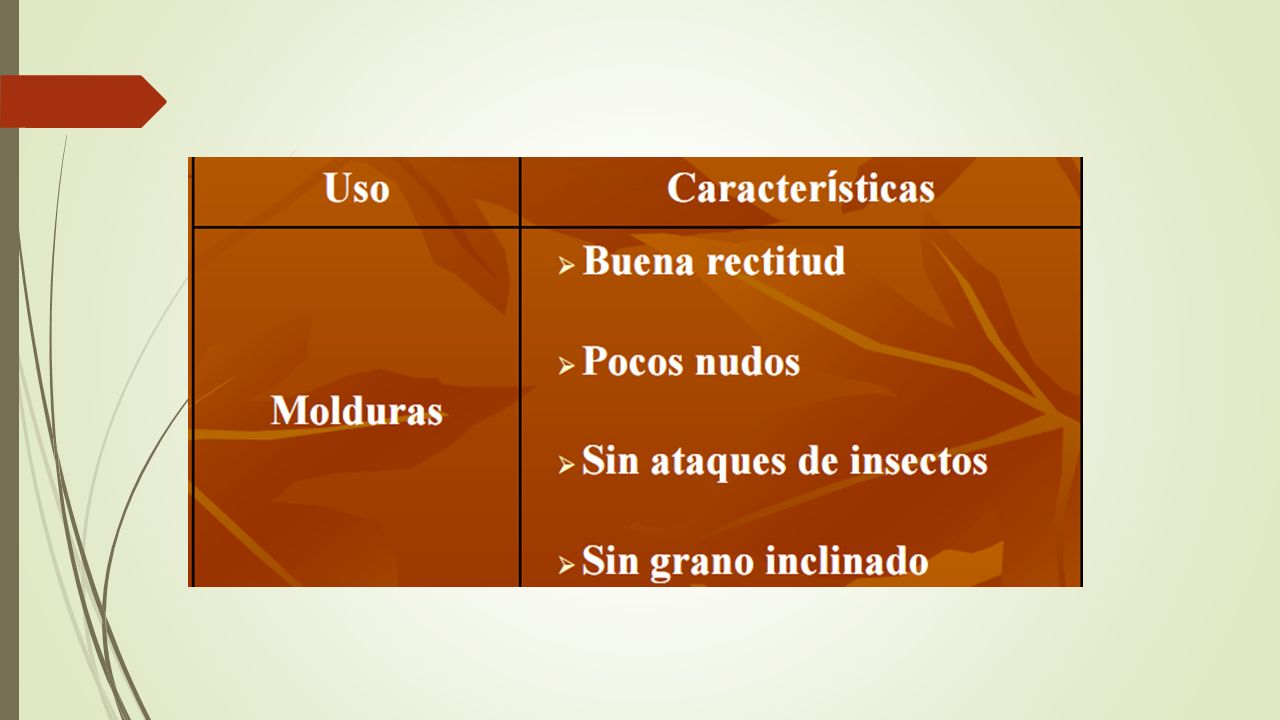 | Uso | Características |
|---|---|
| Molduras | ➢ Buena rectitud<br>➢ Pocos nudos<br>➢ Sin ataques de insectos<br>➢ Sin grano inclinado |